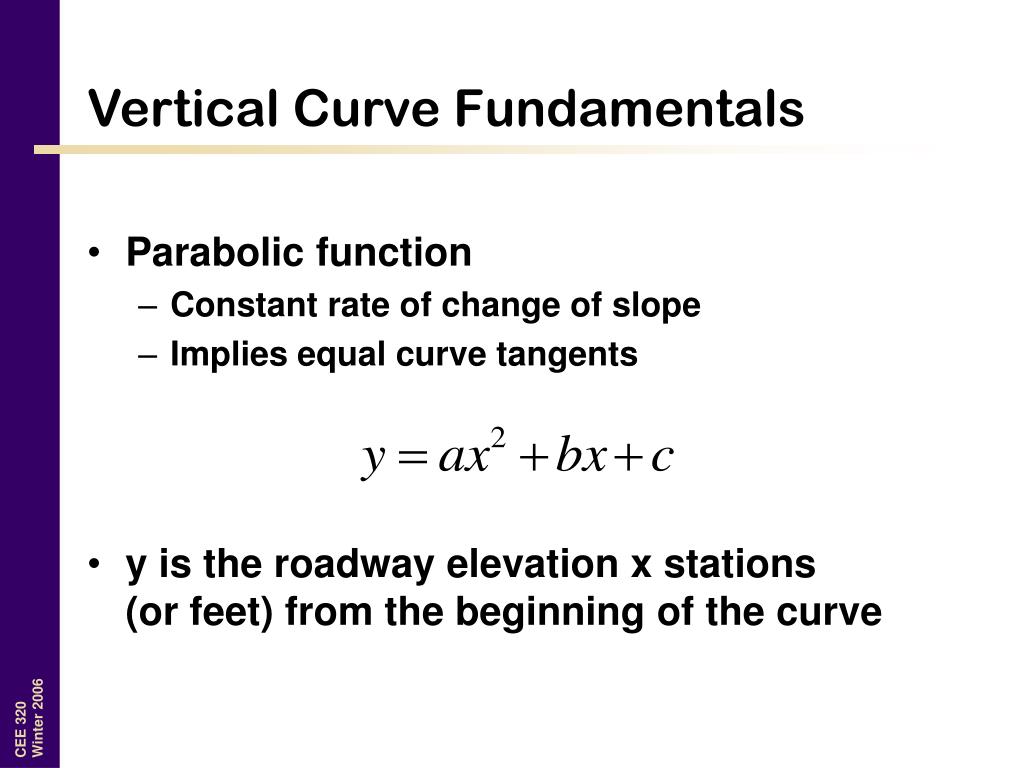 Vertical Curve Fundamentals

• Parabolic function
– Constant rate of change of slope
– Implies equal curve tangents

$y = ax^2 + bx + c$

• y is the roadway elevation x stations (or feet) from the beginning of the curve

CEE 320
Winter 2006